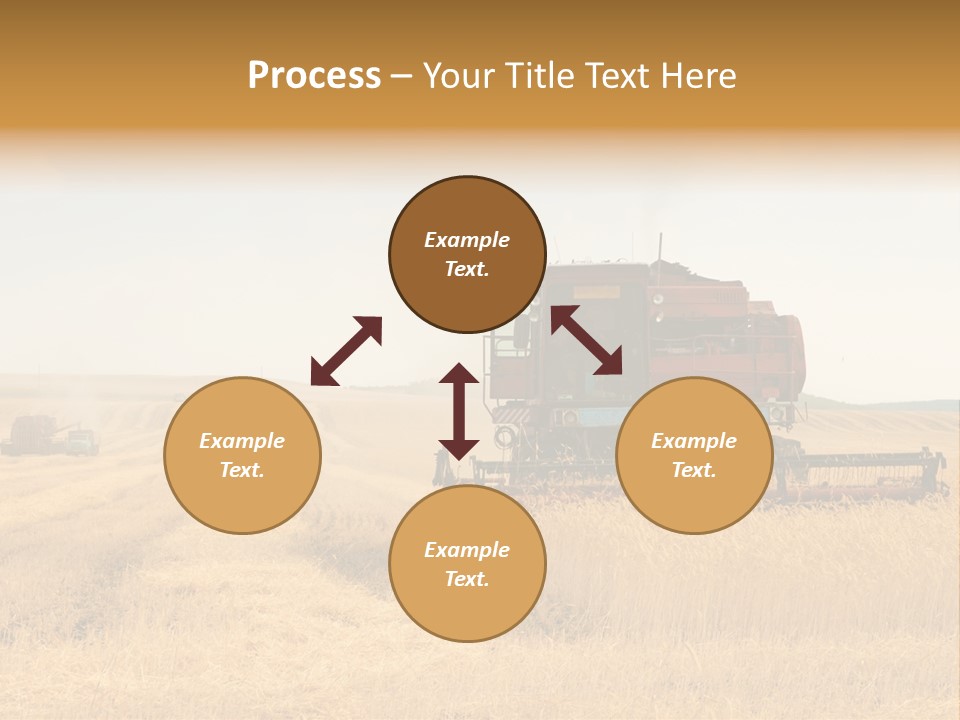 Process – Your Title Text Here

Example Text.

Example Text.

Example Text.

Example Text.